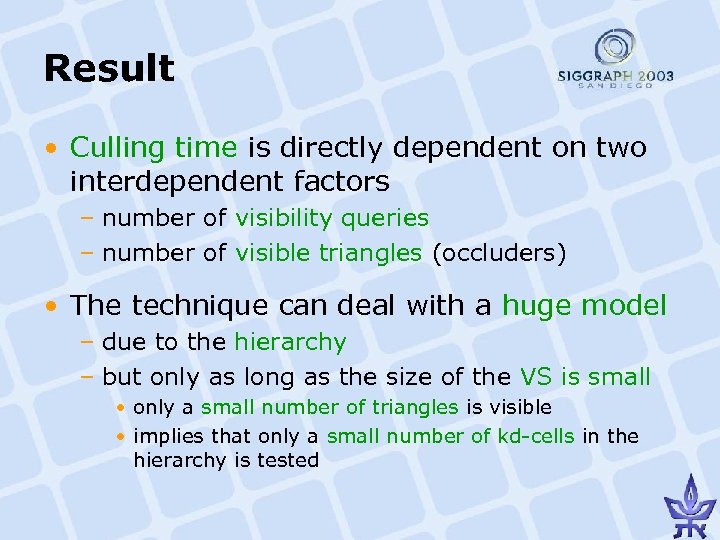 Result

SIGGRAPH 2003
SAN DIEGO

• Culling time is directly dependent on two interdependent factors
– number of visibility queries
– number of visible triangles (occluders)

• The technique can deal with a huge model
– due to the hierarchy
– but only as long as the size of the VS is small
• only a small number of triangles is visible
• implies that only a small number of kd-cells in the hierarchy is tested